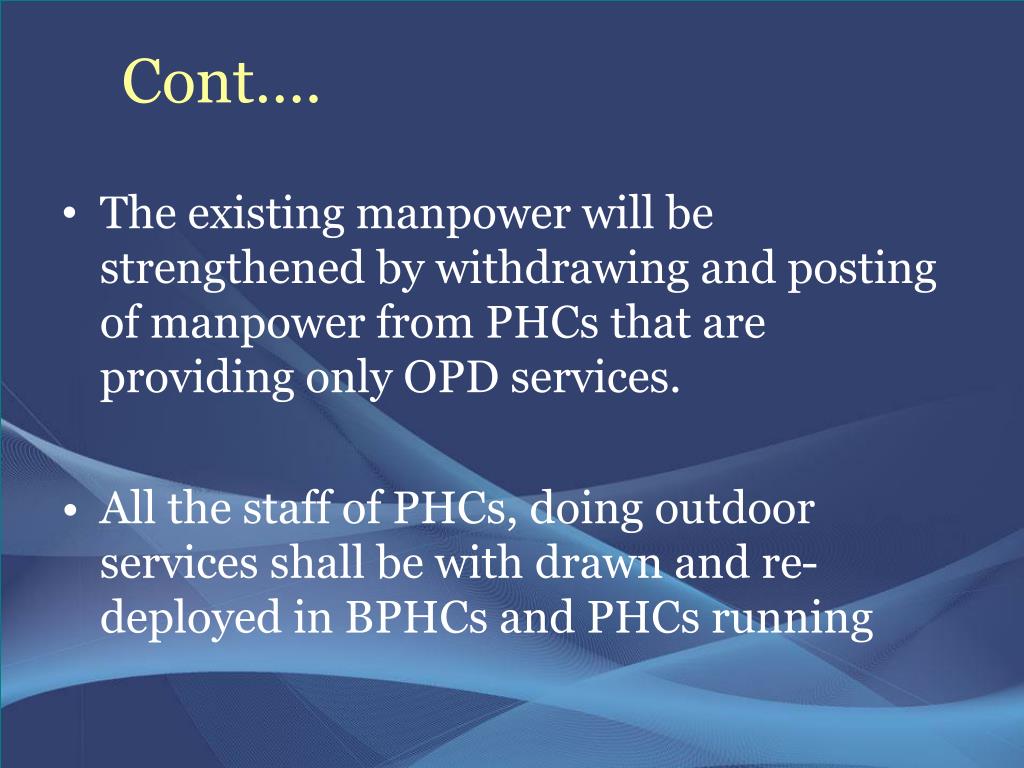 Cont….

• The existing manpower will be strengthened by withdrawing and posting of manpower from PHCs that are providing only OPD services.

• All the staff of PHCs, doing outdoor services shall be with drawn and re-deployed in BPHCs and PHCs running